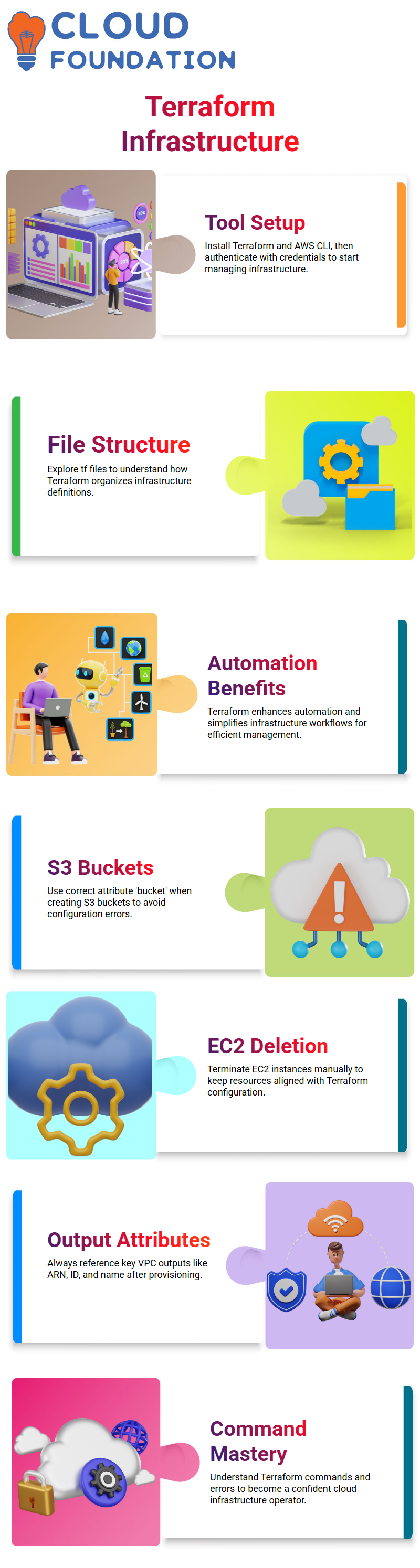 CLOUD FOUNDATION

Terraform Infrastructure

Tool Setup

Install Terraform and AWS CLI, then authenticate with credentials to start managing infrastructure.

File Structure

Explore tf files to understand how Terraform organizes infrastructure definitions.

Automation Benefits

Terraform enhances automation and simplifies infrastructure workflows for efficient management.

S3 Buckets

Use correct attribute 'bucket' when creating S3 buckets to avoid configuration errors.

EC2 Deletion

Terminate EC2 instances manually to keep resources aligned with Terraform configuration.

Output Attributes

Always reference key VPC outputs like ARN, ID, and name after provisioning.

Command Mastery

Understand Terraform commands and errors to become a confident cloud infrastructure operator.